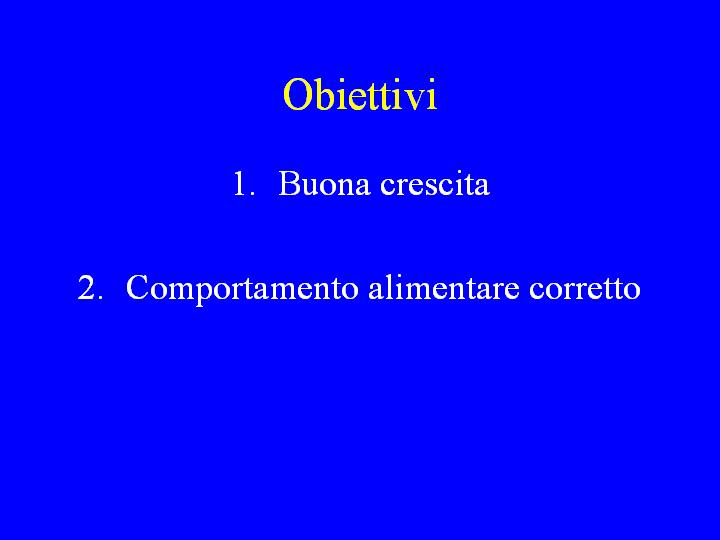 Obiettivi

1. Buona crescita

2. Comportamento alimentare corretto